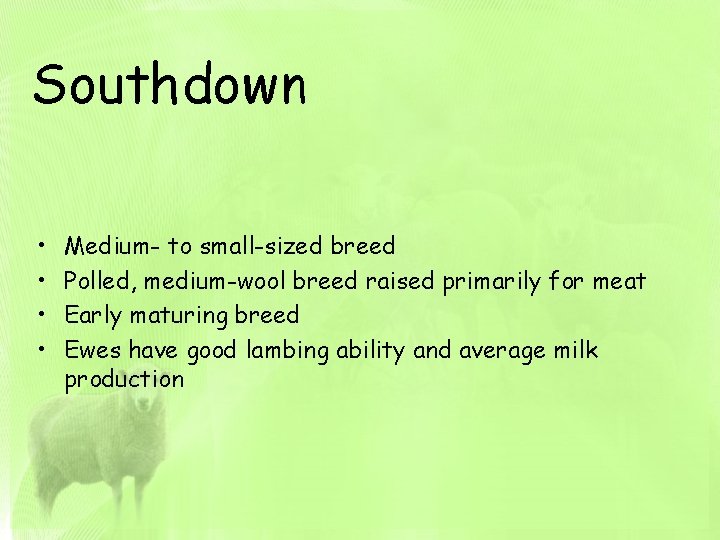 Southdown

• Medium- to small-sized breed
• Polled, medium-wool breed raised primarily for meat
• Early maturing breed
• Ewes have good lambing ability and average milk production